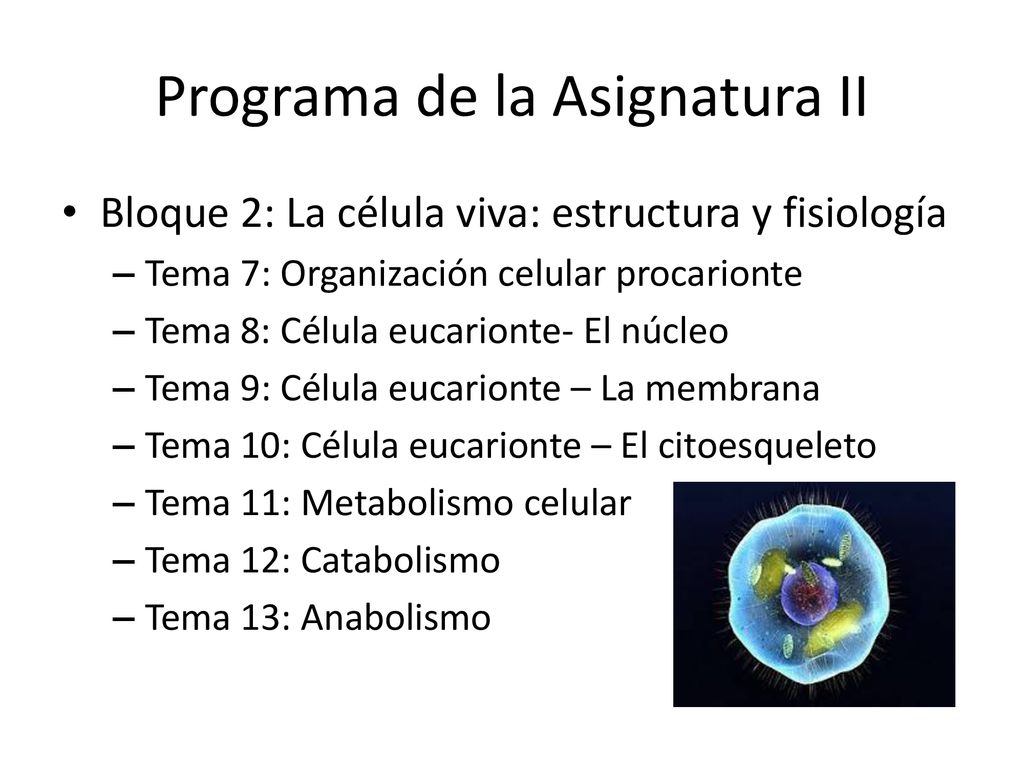 Programa de la Asignatura II

• Bloque 2: La célula viva: estructura y fisiología
– Tema 7: Organización celular procarionte
– Tema 8: Célula eucarionte- El núcleo
– Tema 9: Célula eucarionte – La membrana
– Tema 10: Célula eucarionte – El citoesqueleto
– Tema 11: Metabolismo celular
– Tema 12: Catabolismo
– Tema 13: Anabolismo